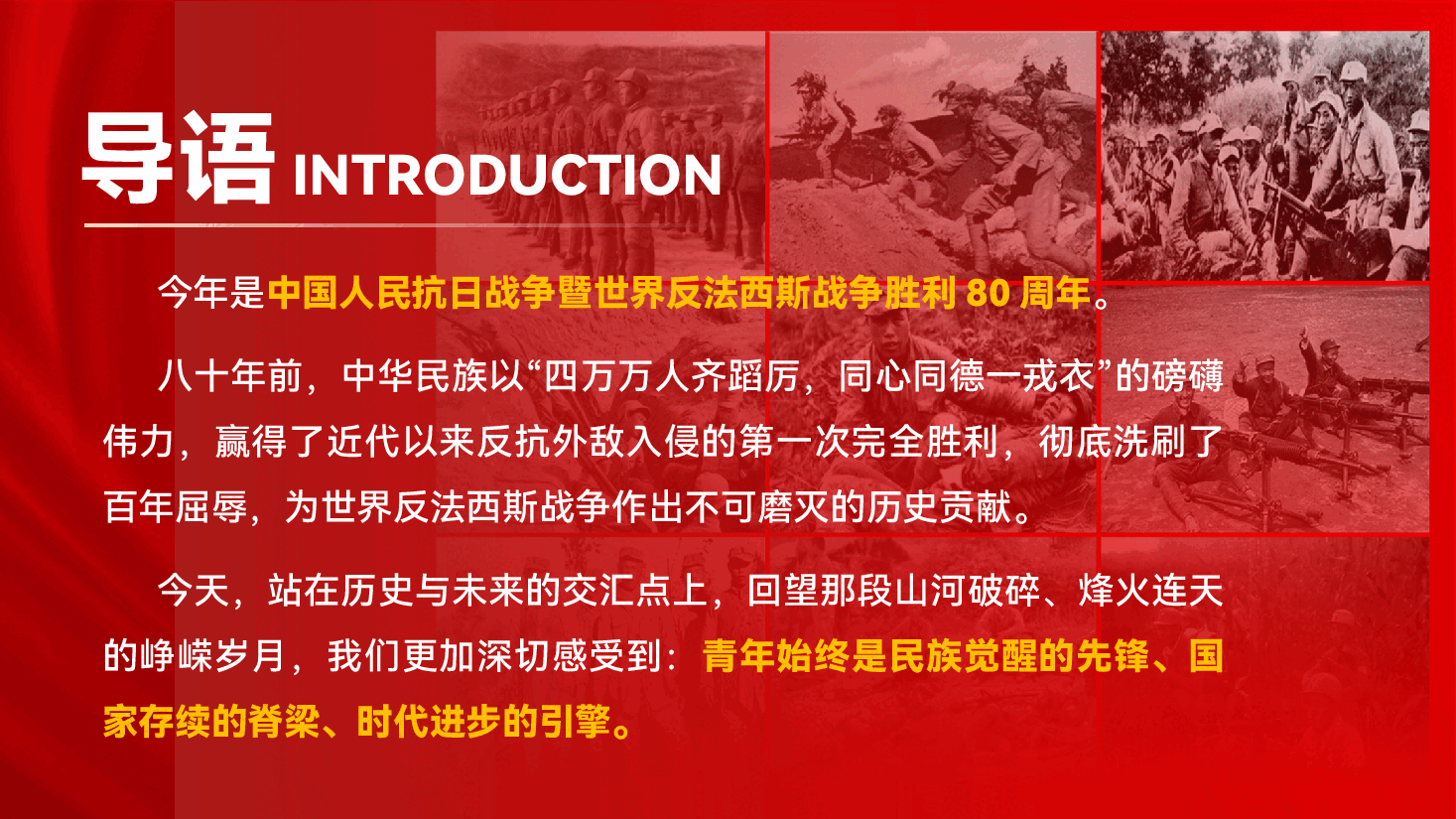 导语 INTRODUCTION

今年是中国人民抗日战争暨世界反法西斯战争胜利 80 周年。

八十年前，中华民族以“四万万人齐蹈厉，同心同德一戎衣”的磅礴伟力，赢得了近代以来反抗外敌入侵的第一次完全胜利，彻底洗刷了百年屈辱，为世界反法西斯战争作出不可磨灭的历史贡献。

今天，站在历史与未来的交汇点上，回望那段山河破碎、烽火连天的峥嵘岁月，我们更加深切感受到：青年始终是民族觉醒的先锋、国家存续的脊梁、时代进步的引擎。